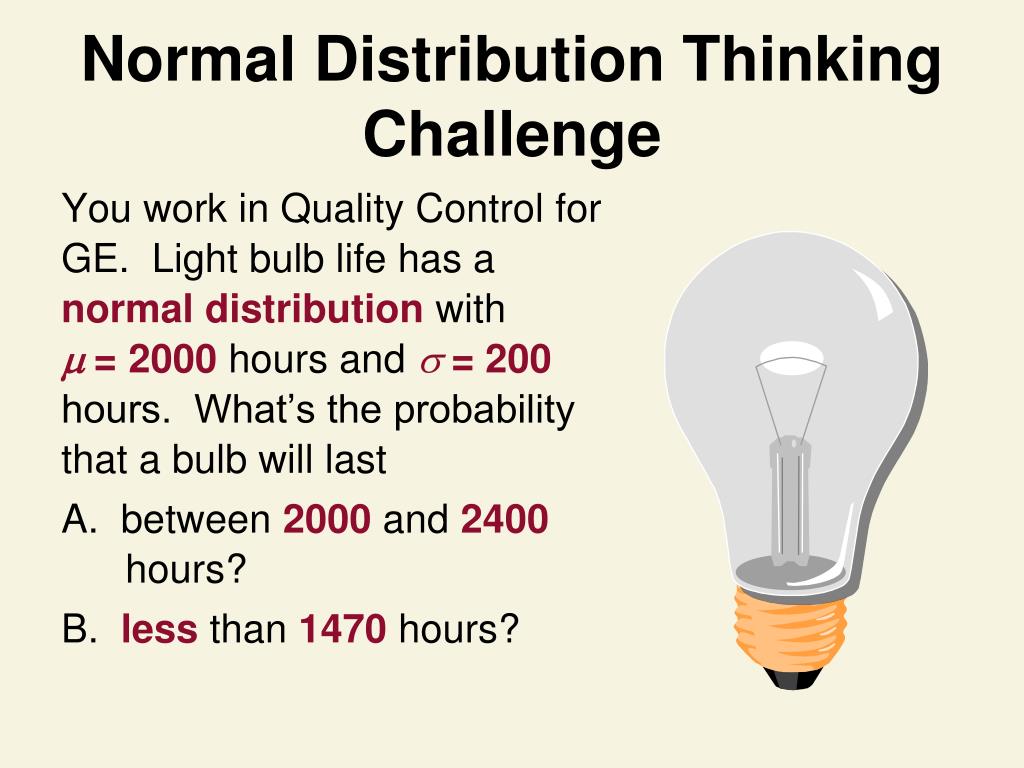 Normal Distribution Thinking Challenge

You work in Quality Control for GE. Light bulb life has a normal distribution with $\mu = 2000$ hours and $\sigma = 200$ hours. What's the probability that a bulb will last

A. between 2000 and 2400 hours?

B. less than 1470 hours?